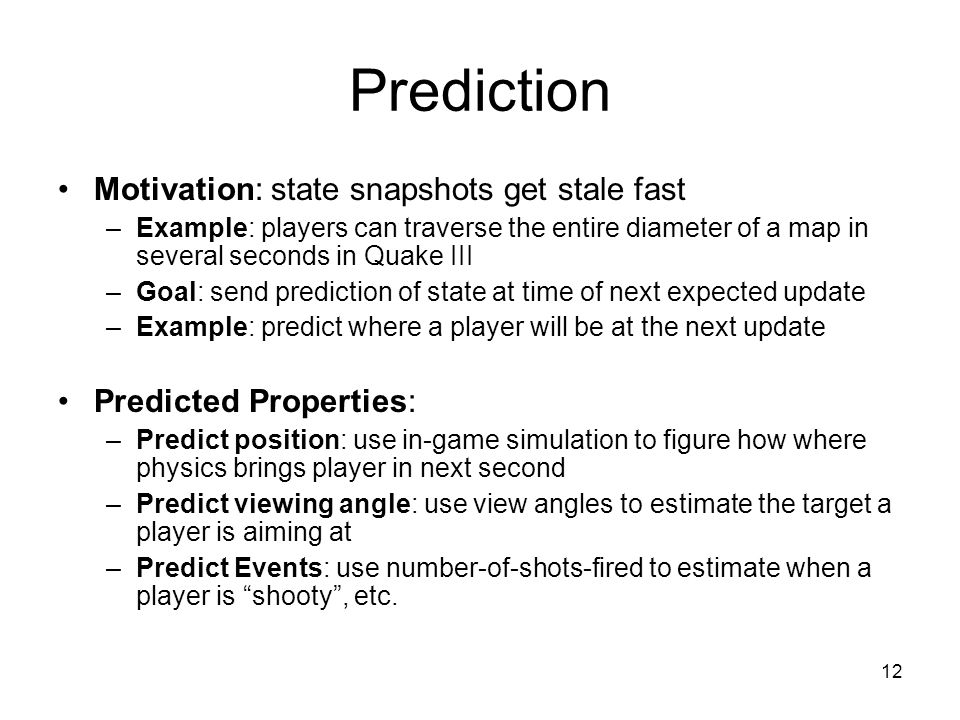 Prediction

• Motivation: state snapshots get stale fast
– Example: players can traverse the entire diameter of a map in several seconds in Quake III
– Goal: send prediction of state at time of next expected update
– Example: predict where a player will be at the next update

• Predicted Properties:
– Predict position: use in-game simulation to figure how where physics brings player in next second
– Predict viewing angle: use view angles to estimate the target a player is aiming at
– Predict Events: use number-of-shots-fired to estimate when a player is “shooty”, etc.

12